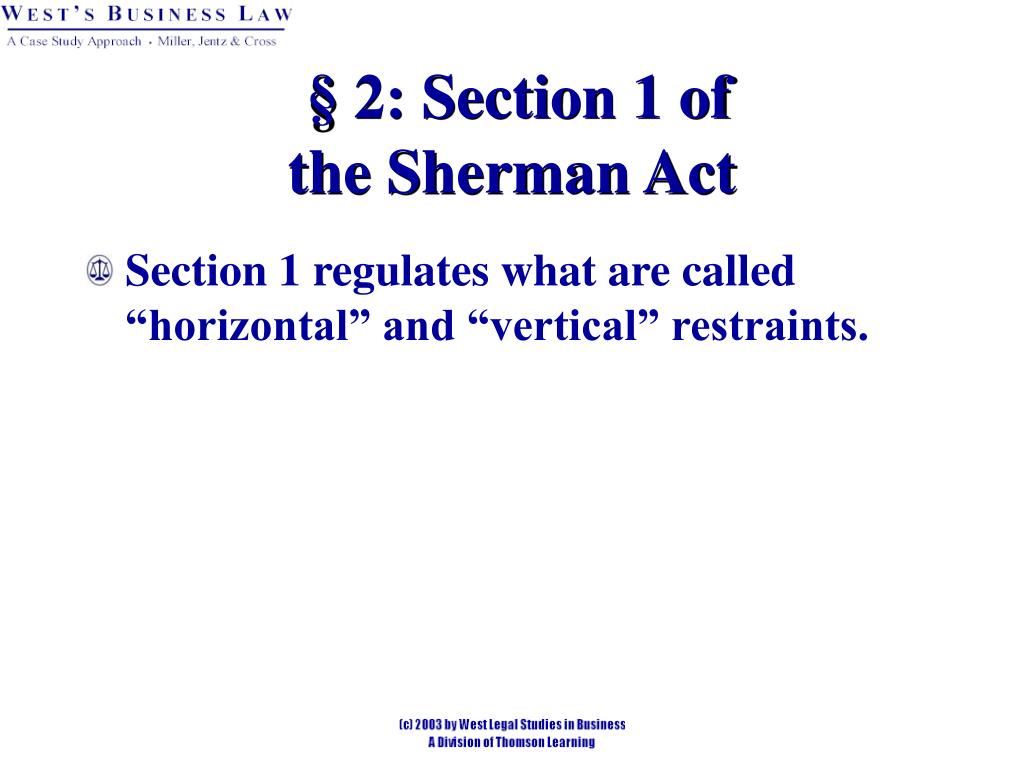 WEST'S BUSINESS LAW
A Case Study Approach • Miller, Jentz & Cross

§ 2: Section 1 of the Sherman Act

Section 1 regulates what are called “horizontal” and “vertical” restraints.

(c) 2003 by West Legal Studies in Business
A Division of Thomson Learning